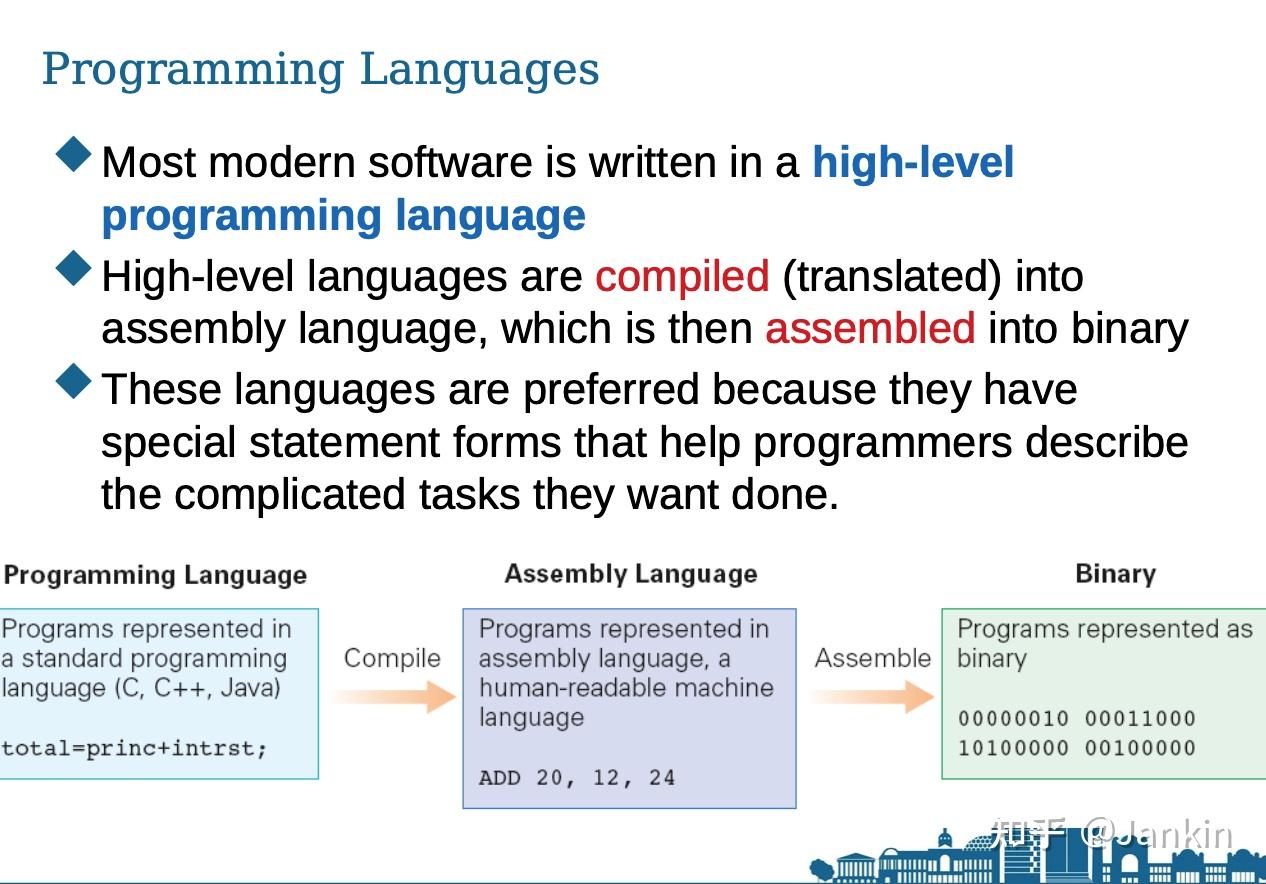 Programming Languages

Most modern software is written in a high-level programming language

High-level languages are compiled (translated) into assembly language, which is then assembled into binary

These languages are preferred because they have special statement forms that help programmers describe the complicated tasks they want done.

Programming Language

Programs represented in a standard programming language (C, C++, Java)

total=princ+intrst;

Compile

Assembly Language

Programs represented in assembly language, a human-readable machine language

ADD 20, 12, 24

Assemble

Binary

Programs represented as binary

00000010 00011000
10100000 00100000

知乎 @Jankin